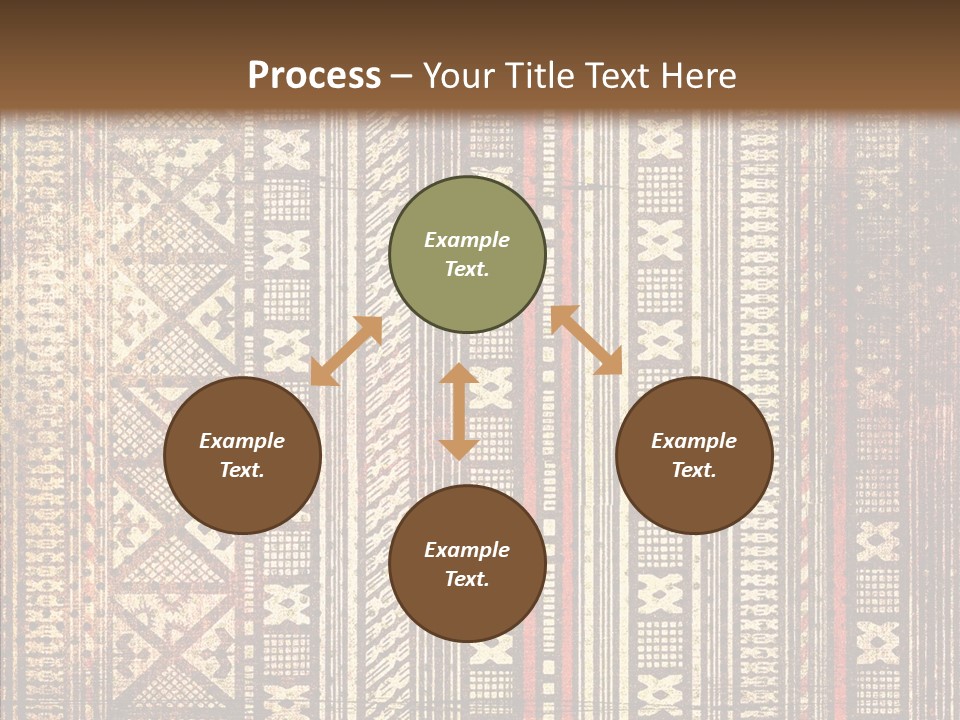 Process – Your Title Text Here

Example Text.

Example Text.

Example Text.

Example Text.